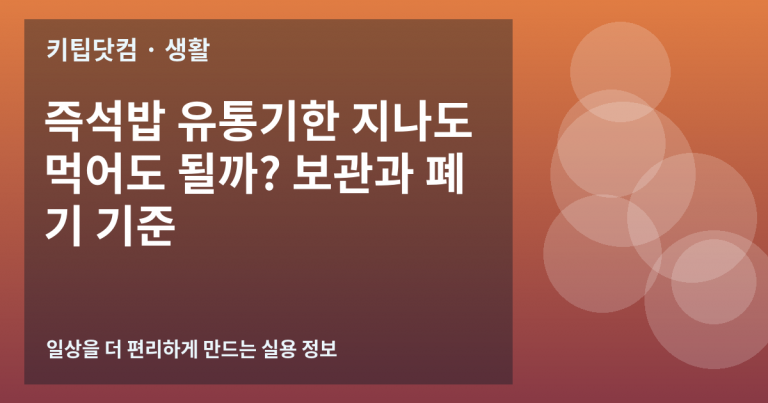 키팁닷컴 · 생활

즉석밥 유통기한 지나도 먹어도 될까? 보관과 폐기 기준

일상을 더 편리하게 만드는 실용 정보